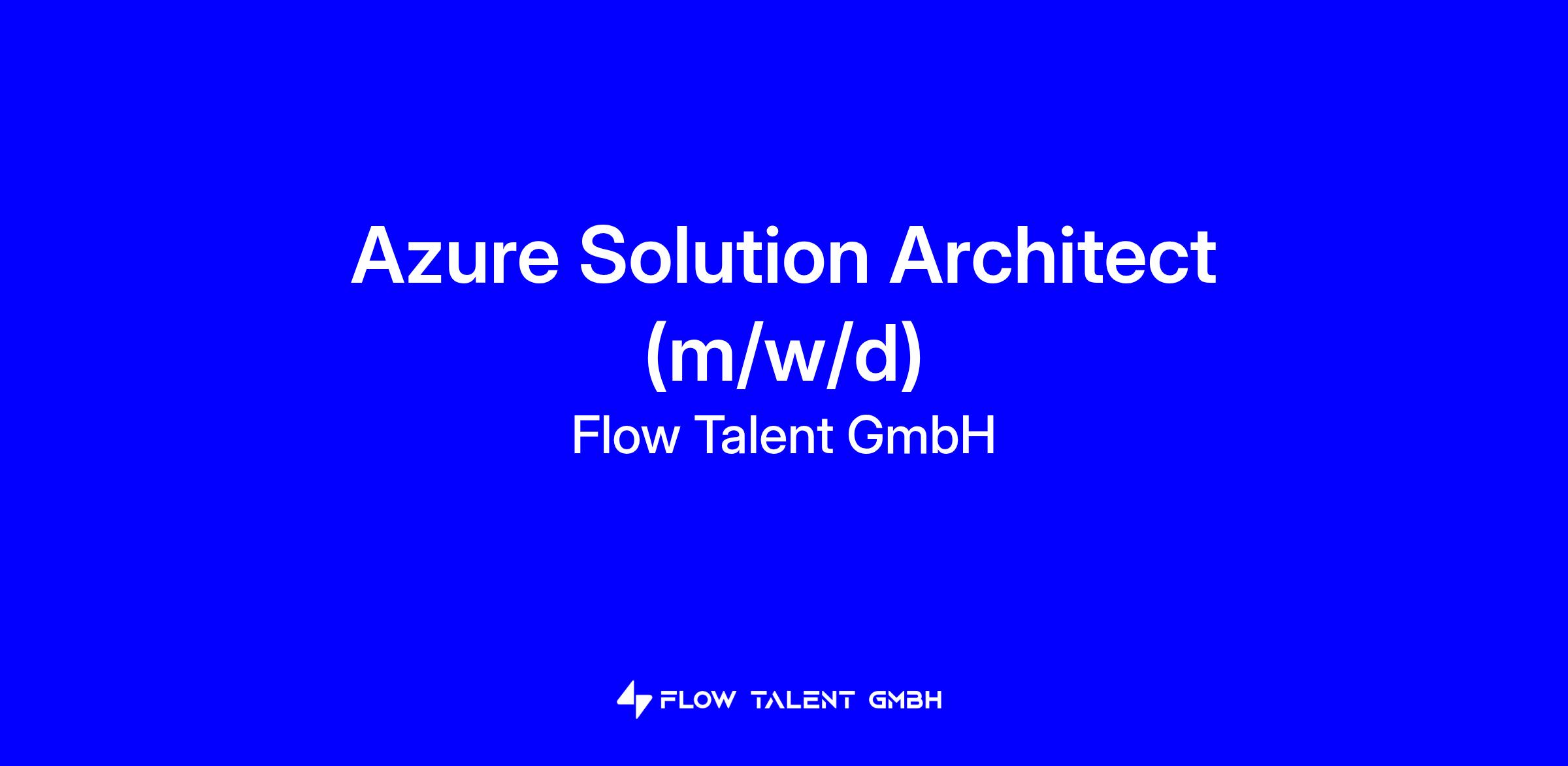 Azure Solution Architect (m/w/d)

Flow Talent GmbH

FLOW TALENT GMBH